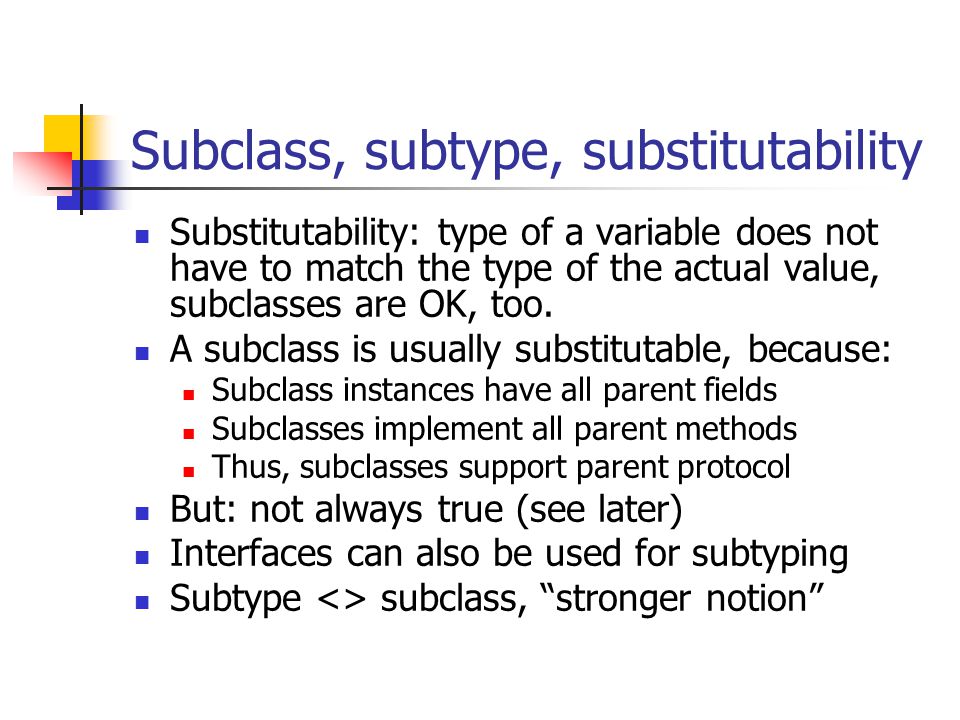 Subclass, subtype, substitutability

- Substitutability: type of a variable does not have to match the type of the actual value, subclasses are OK, too.
- A subclass is usually substitutable, because:
  - Subclass instances have all parent fields
  - Subclasses implement all parent methods
  - Thus, subclasses support parent protocol
- But: not always true (see later)
- Interfaces can also be used for subtyping
- Subtype <> subclass, “stronger notion”